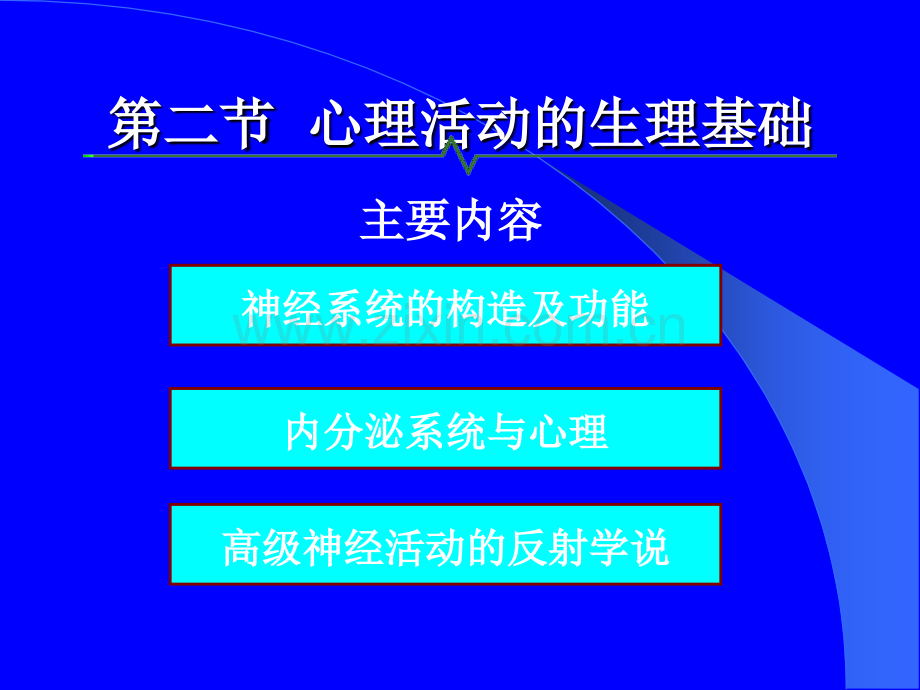 第二节 心理活动的生理基础

主要内容

神经系统的构造及功能

内分泌系统与心理

高级神经活动的反射学说

www.zixin.com.cn